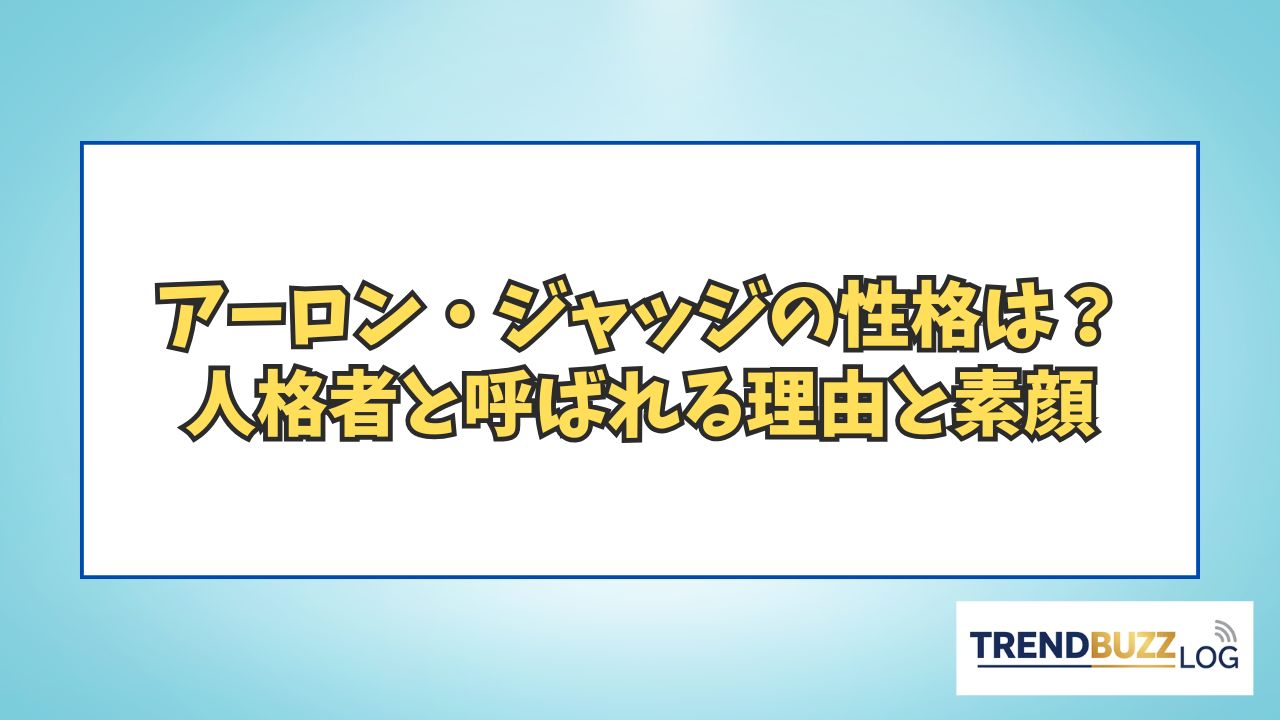 アーロン・ジャッジの性格は？
人格者と呼ばれる理由と素顔

TRENDBUZZ LOG